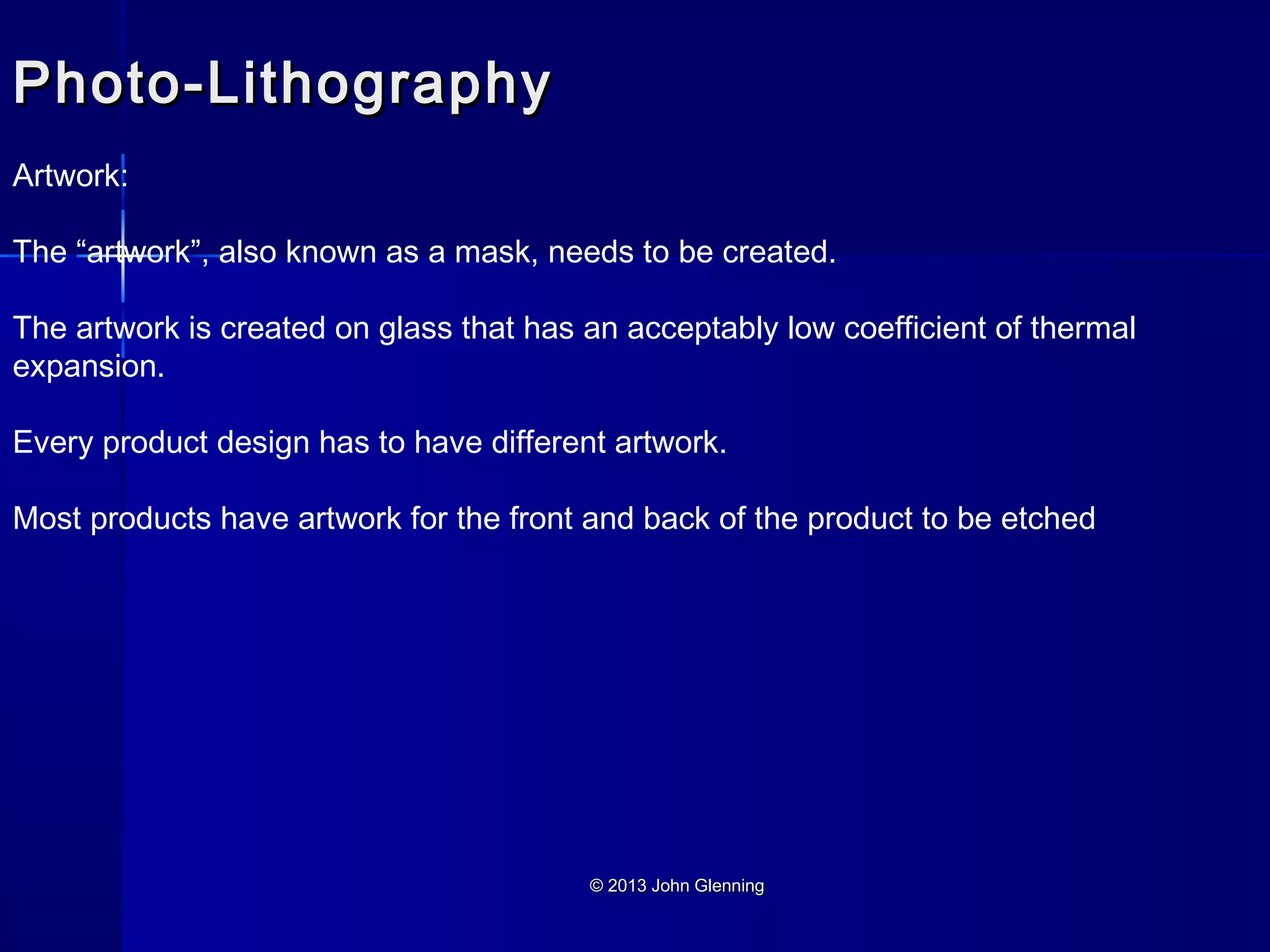 Photo-Lithography

Artwork:

The “artwork”, also known as a mask, needs to be created.

The artwork is created on glass that has an acceptably low coefficient of thermal expansion.

Every product design has to have different artwork.

Most products have artwork for the front and back of the product to be etched

© 2013 John Glenning